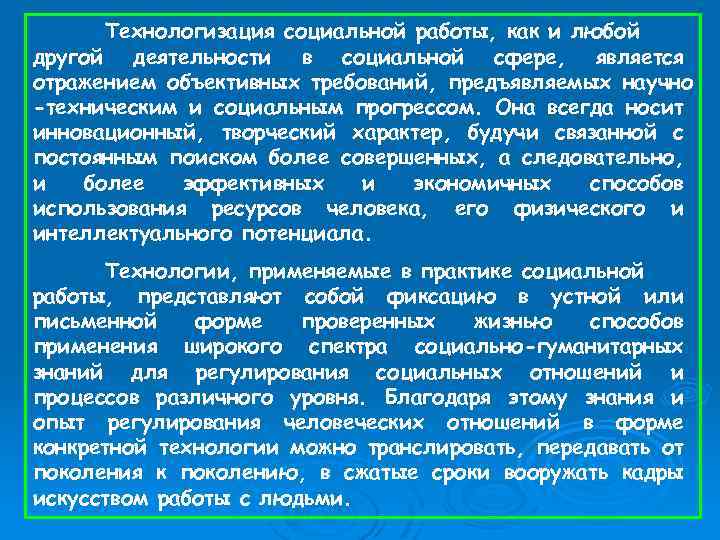 Технологизация социальной работы, как и любой другой деятельности в социальной сфере, является отражением объективных требований, предъявляемых научно -техническим и социальным прогрессом. Она всегда носит инновационный, творческий характер, будучи связанной с постоянным поиском более совершенных, а следовательно, и более эффективных и экономичных способов использования ресурсов человека, его физического и интеллектуального потенциала.

Технологии, применяемые в практике социальной работы, представляют собой фиксацию в устной или письменной форме проверенных жизнью способов применения широкого спектра социально-гуманитарных знаний для регулирования социальных отношений и процессов различного уровня. Благодаря этому знания и опыт регулирования человеческих отношений в форме конкретной технологии можно транслировать, передавать от поколения к поколению, в сжатые сроки вооружать кадры искусством работы с людьми.